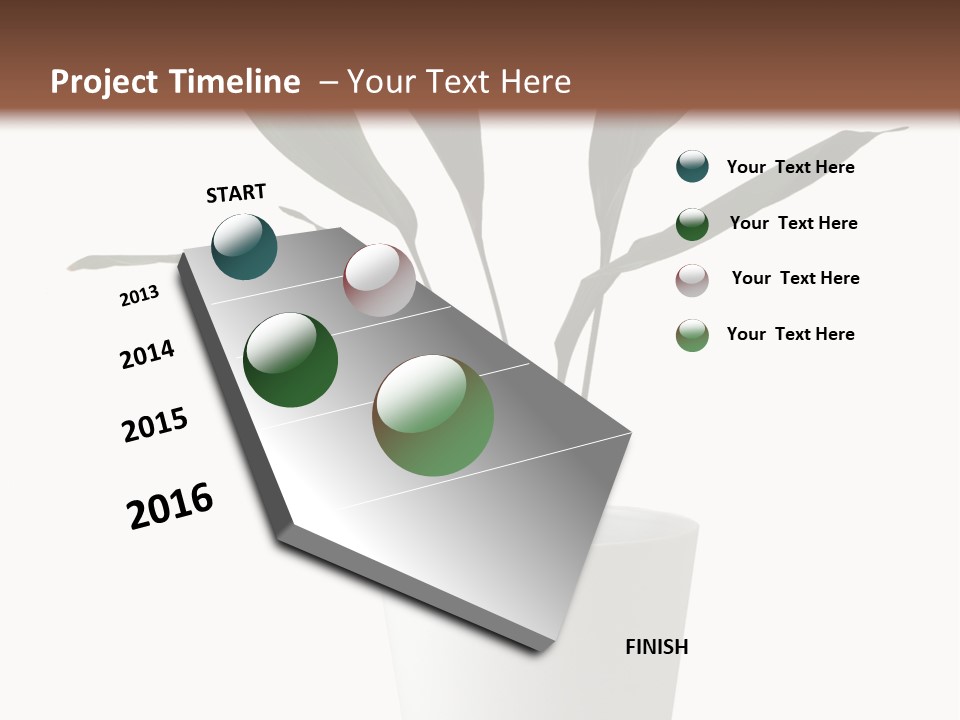 Project Timeline – Your Text Here

START

2013

2014

2015

2016

FINISH

Your Text Here

Your Text Here

Your Text Here

Your Text Here